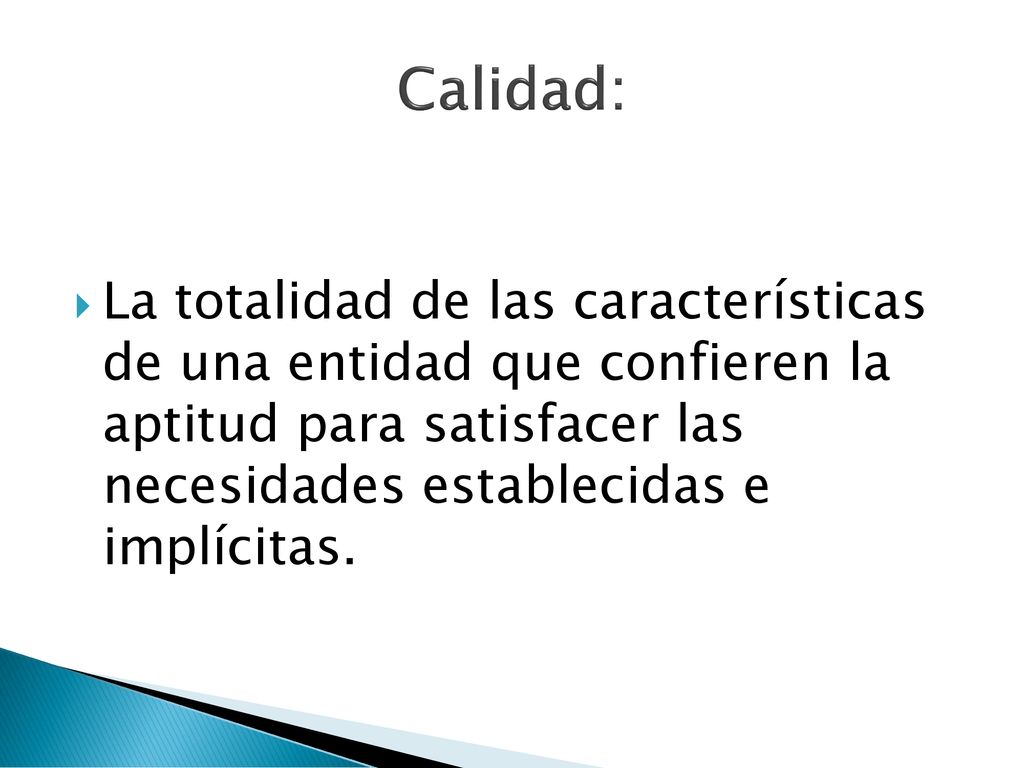 Calidad:

La totalidad de las características de una entidad que confieren la aptitud para satisfacer las necesidades establecidas e implícitas.